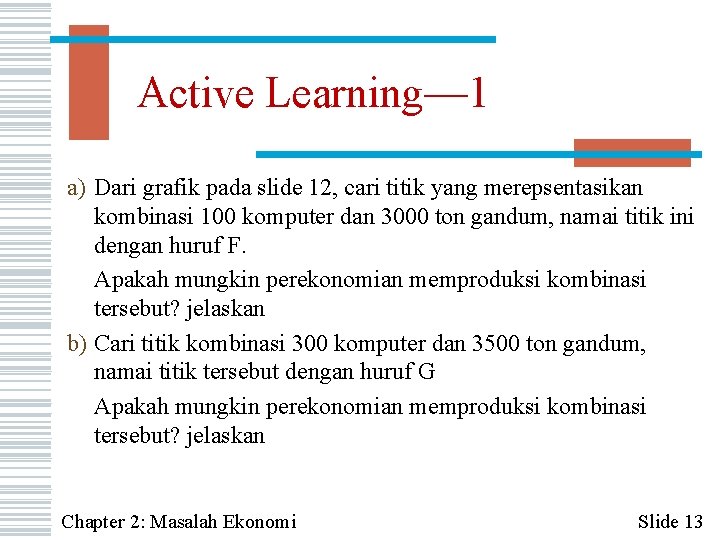 Active Learning—1

a) Dari grafik pada slide 12, cari titik yang merepsentasikan kombinasi 100 komputer dan 3000 ton gandum, namai titik ini dengan huruf F.

Apakah mungkin perekonomian memproduksi kombinasi tersebut? jelaskan

b) Cari titik kombinasi 300 komputer dan 3500 ton gandum, namai titik tersebut dengan huruf G

Apakah mungkin perekonomian memproduksi kombinasi tersebut? jelaskan

Chapter 2: Masalah Ekonomi

Slide 13